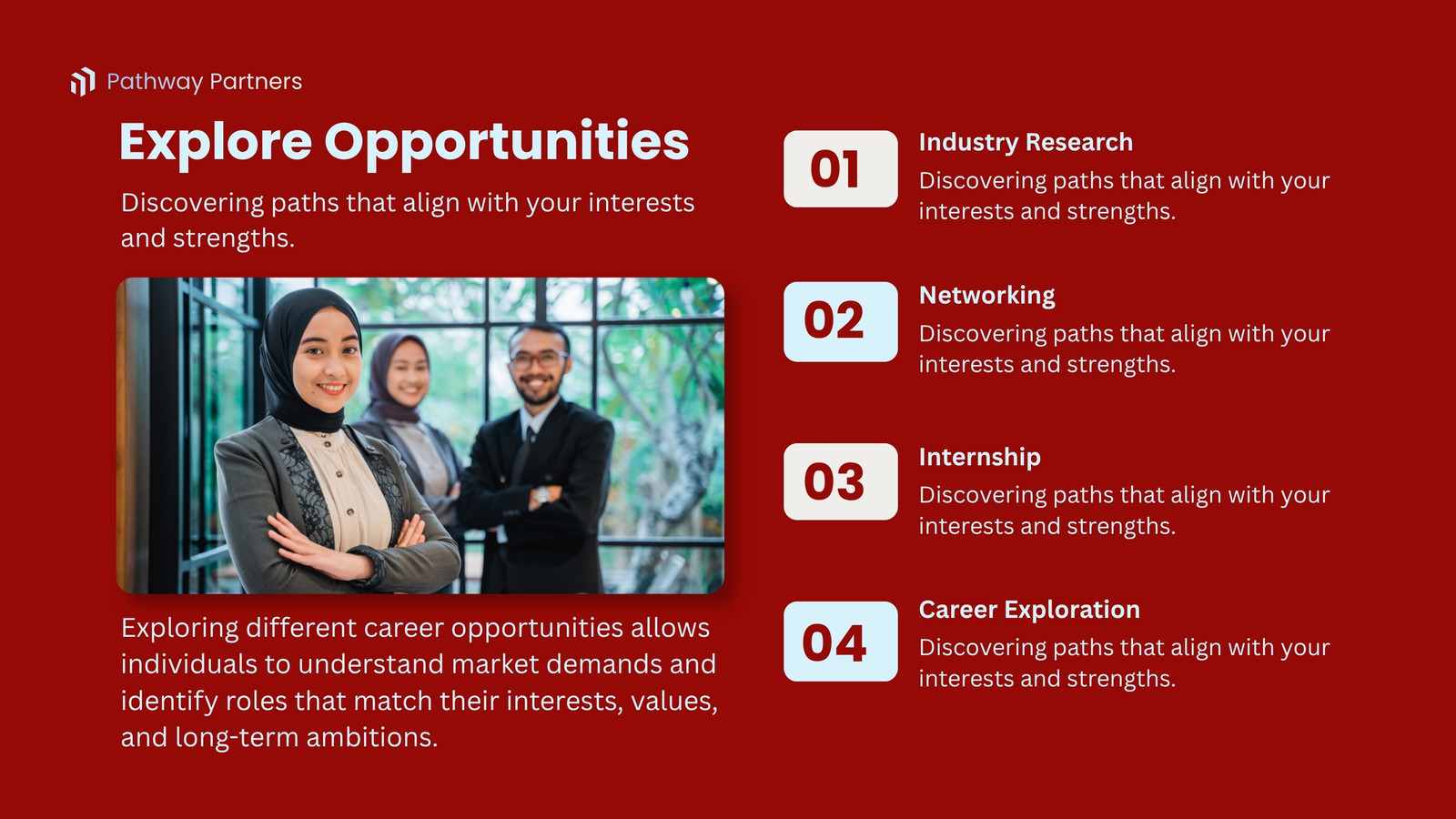 Pathway Partners

Explore Opportunities

Discovering paths that align with your interests and strengths.

Exploring different career opportunities allows individuals to understand market demands and identify roles that match their interests, values, and long-term ambitions.

01
Industry Research
Discovering paths that align with your interests and strengths.

02
Networking
Discovering paths that align with your interests and strengths.

03
Internship
Discovering paths that align with your interests and strengths.

04
Career Exploration
Discovering paths that align with your interests and strengths.